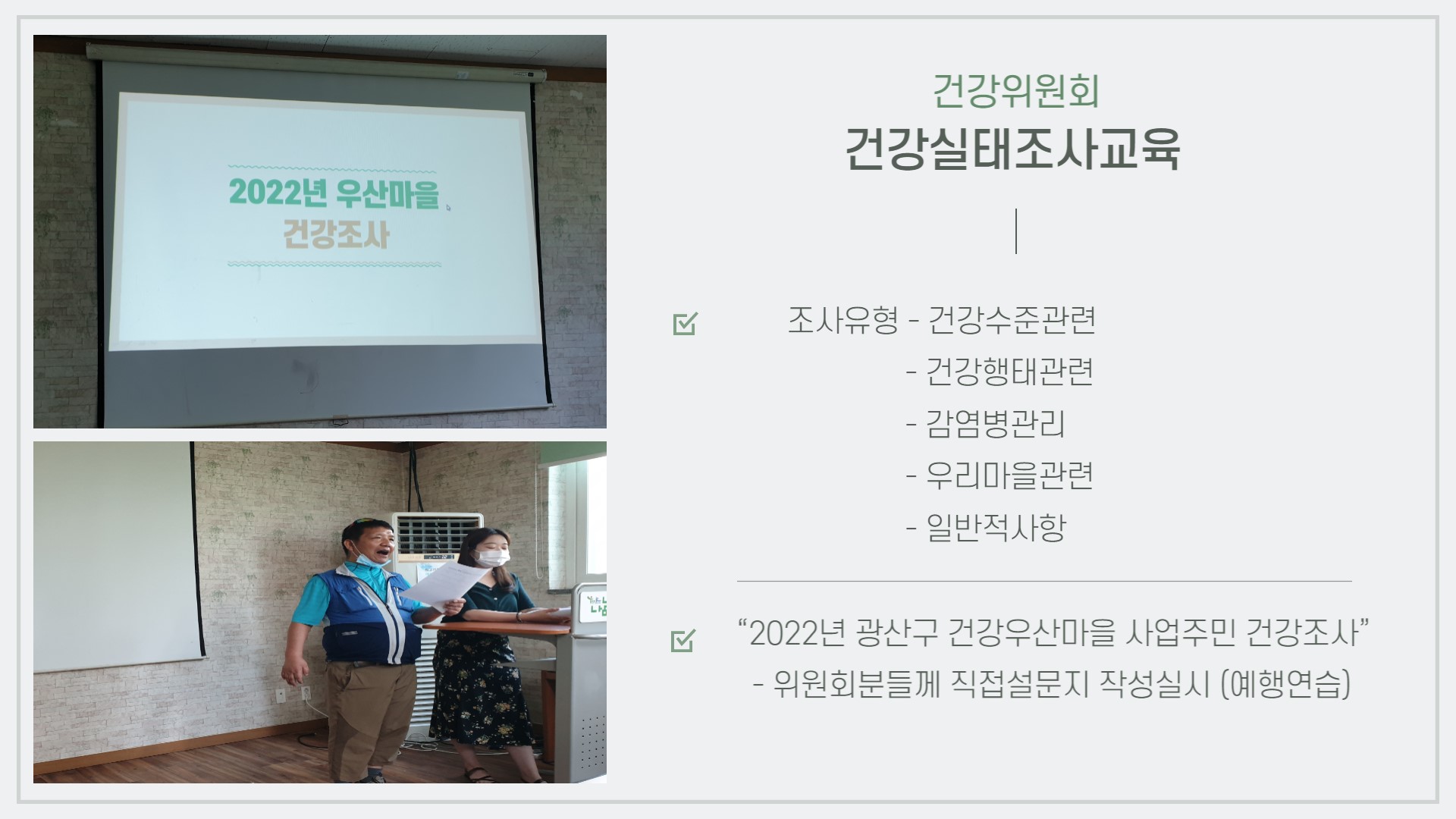 2022년 우산마을
건강조사

건강위원회
건강실태조사교육

조사유형 - 건강수준관련
- 건강행태관련
- 감염병관리
- 우리마을관련
- 일반적사항

"2022년 광산구 건강우산마을 사업주민 건강조사"
- 위원회분들께 직접설문지 작성실시 (예행연습)